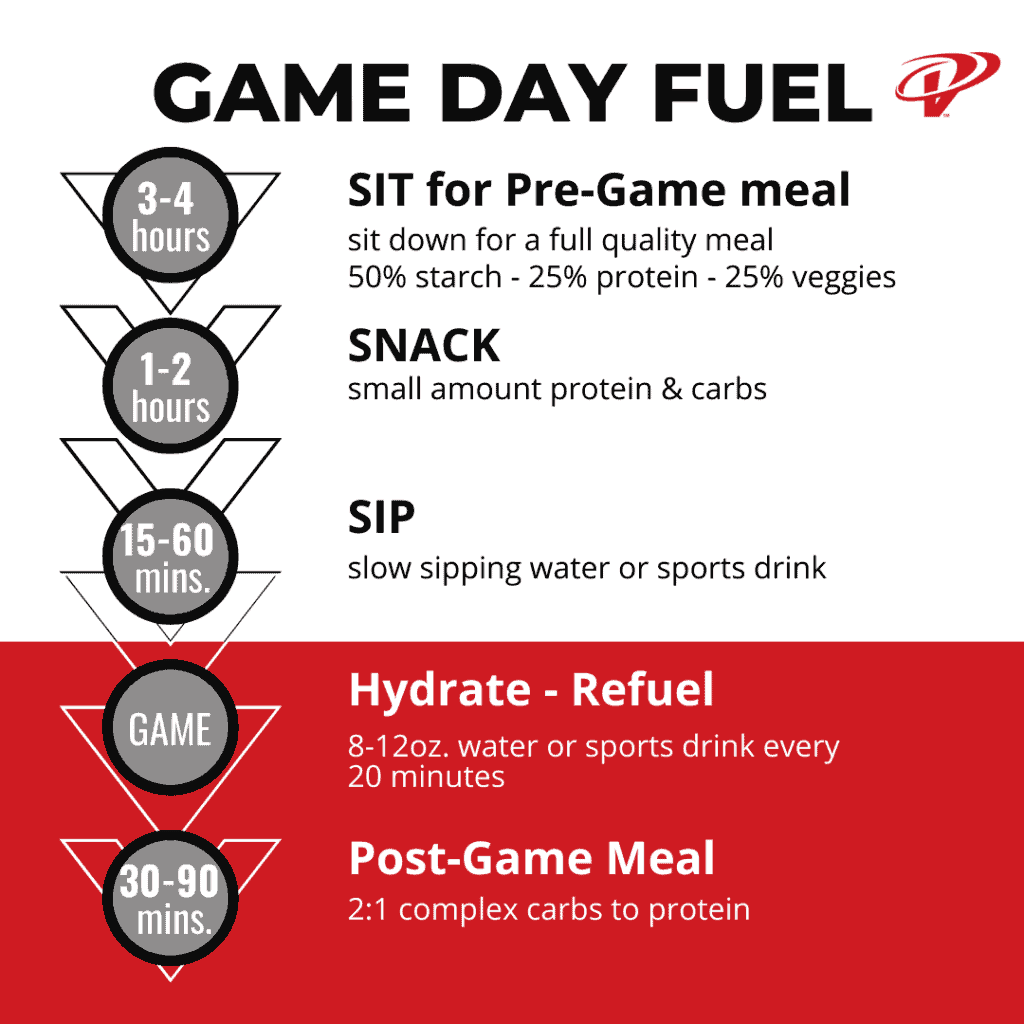 GAME DAY FUEL

3-4 hours

SIT for Pre-Game meal

sit down for a full quality meal
50% starch - 25% protein - 25% veggies

1-2 hours

SNACK

small amount protein & carbs

15-60 mins.

SIP

slow sipping water or sports drink

GAME

Hydrate - Refuel

8-12oz. water or sports drink every 20 minutes

30-90 mins.

Post-Game Meal

2:1 complex carbs to protein